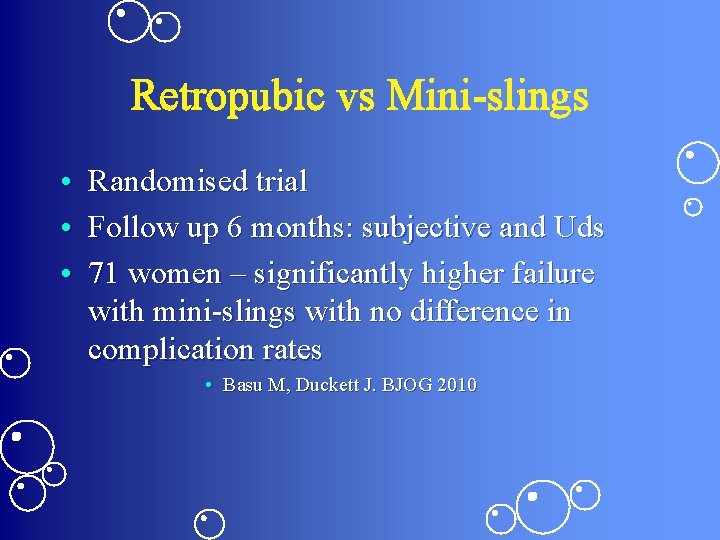 Retropubic vs Mini-slings

• Randomised trial
• Follow up 6 months: subjective and Uds
• 71 women – significantly higher failure with mini-slings with no difference in complication rates
  • Basu M, Duckett J. BJOG 2010